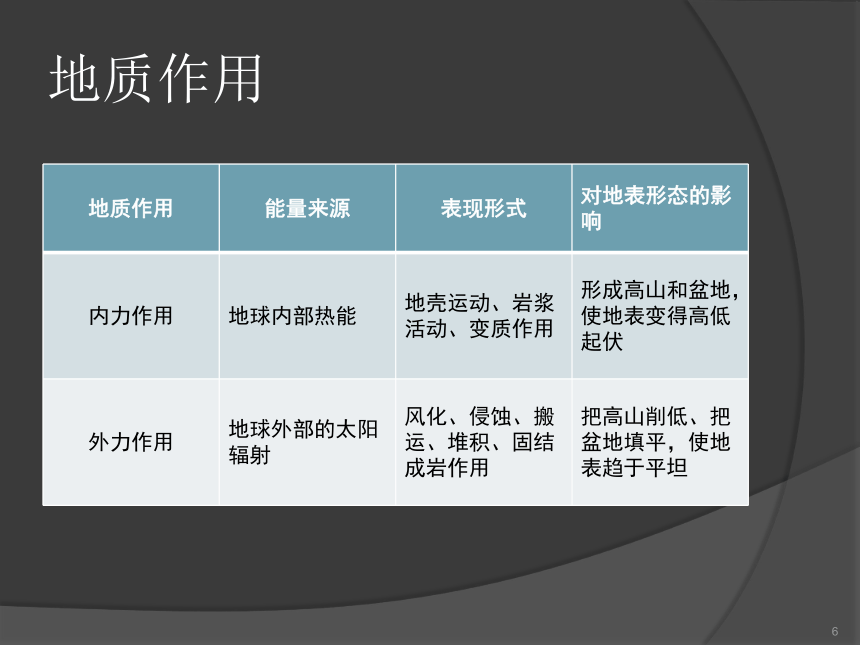 地质作用

| 地质作用 | 能量来源 | 表现形式 | 对地表形态的影响 |
|---|---|---|---|
| 内力作用 | 地球内部热能 | 地壳运动、岩浆活动、变质作用 | 形成高山和盆地，使地表变得高低起伏 |
| 外力作用 | 地球外部的太阳辐射 | 风化、侵蚀、搬运、堆积、固结成岩作用 | 把高山削低、把盆地填平，使地表趋于平坦 |

6